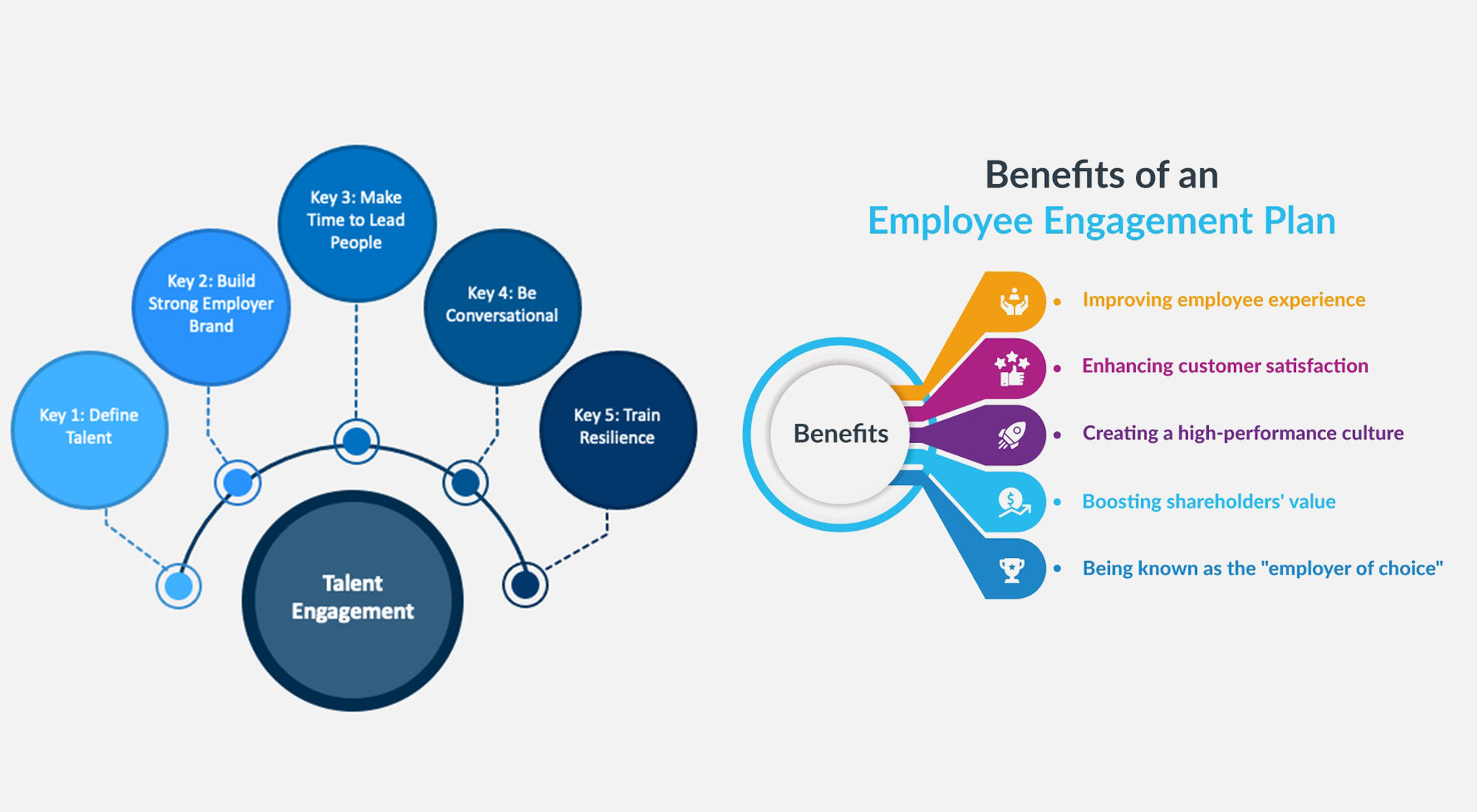 Key 1: Define Talent

Key 2: Build Strong Employer Brand

Key 3: Make Time to Lead People

Key 4: Be Conversational

Key 5: Train Resilience

Talent Engagement

Benefits of an
Employee Engagement Plan

Benefits

• Improving employee experience

• Enhancing customer satisfaction

• Creating a high-performance culture

• Boosting shareholders' value

• Being known as the "employer of choice"